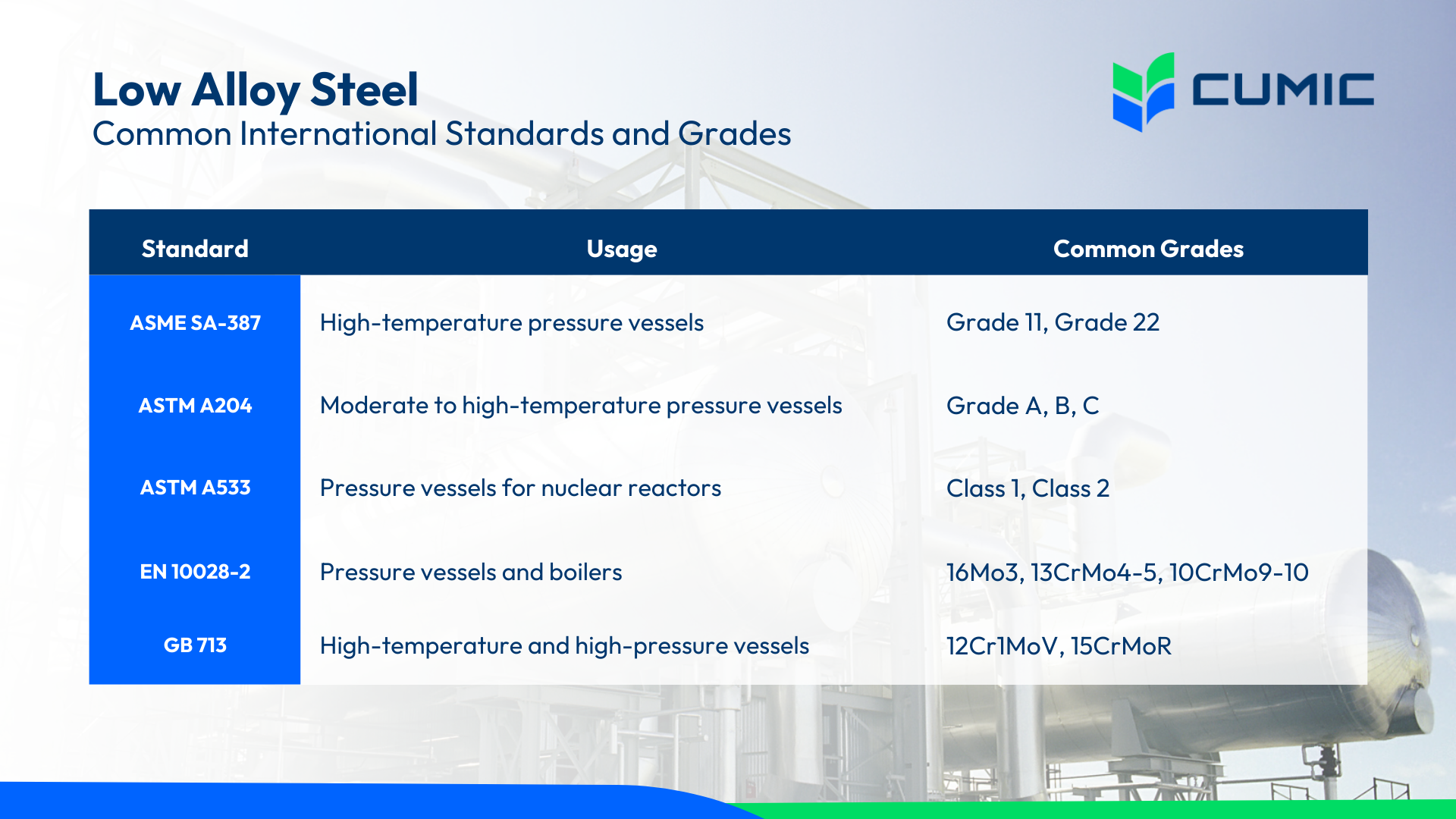 Low Alloy Steel
Common International Standards and Grades

CUMIC

| Standard | Usage | Common Grades |
|---|---|---|
| ASME SA-387 | High-temperature pressure vessels | Grade 11, Grade 22 |
| ASTM A204 | Moderate to high-temperature pressure vessels | Grade A, B, C |
| ASTM A533 | Pressure vessels for nuclear reactors | Class 1, Class 2 |
| EN 10028-2 | Pressure vessels and boilers | 16Mo3, 13CrMo4-5, 10CrMo9-10 |
| GB 713 | High-temperature and high-pressure vessels | 12Cr1MoV, 15CrMoR |